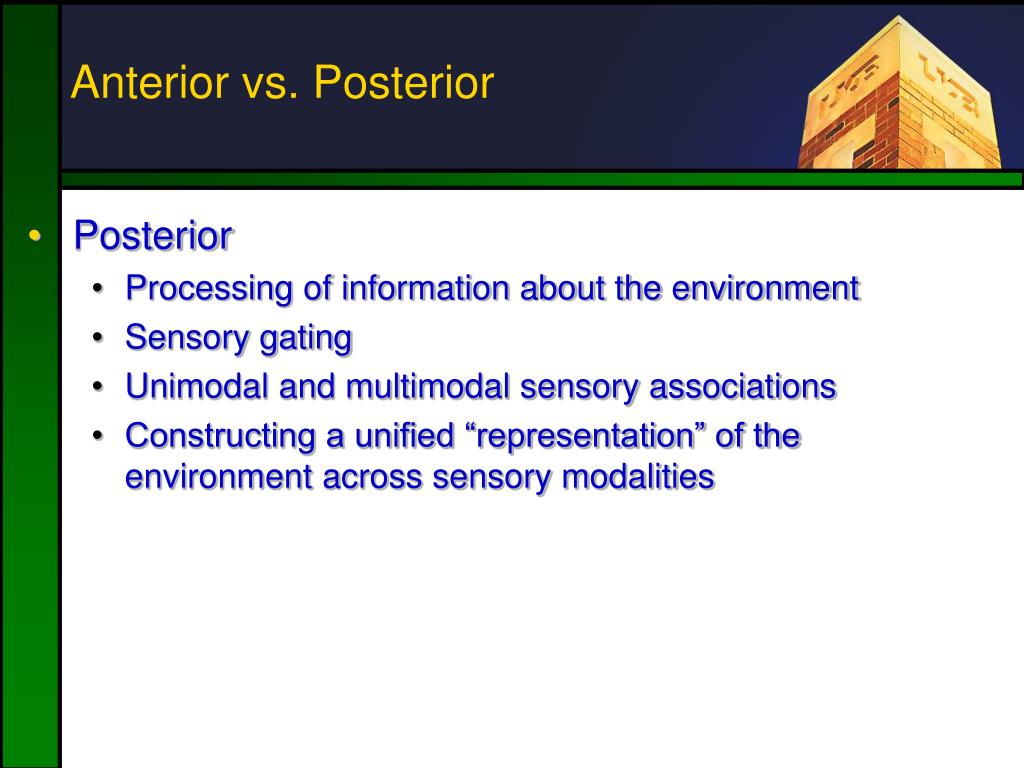 Anterior vs. Posterior

• Posterior
  • Processing of information about the environment
  • Sensory gating
  • Unimodal and multimodal sensory associations
  • Constructing a unified “representation” of the environment across sensory modalities